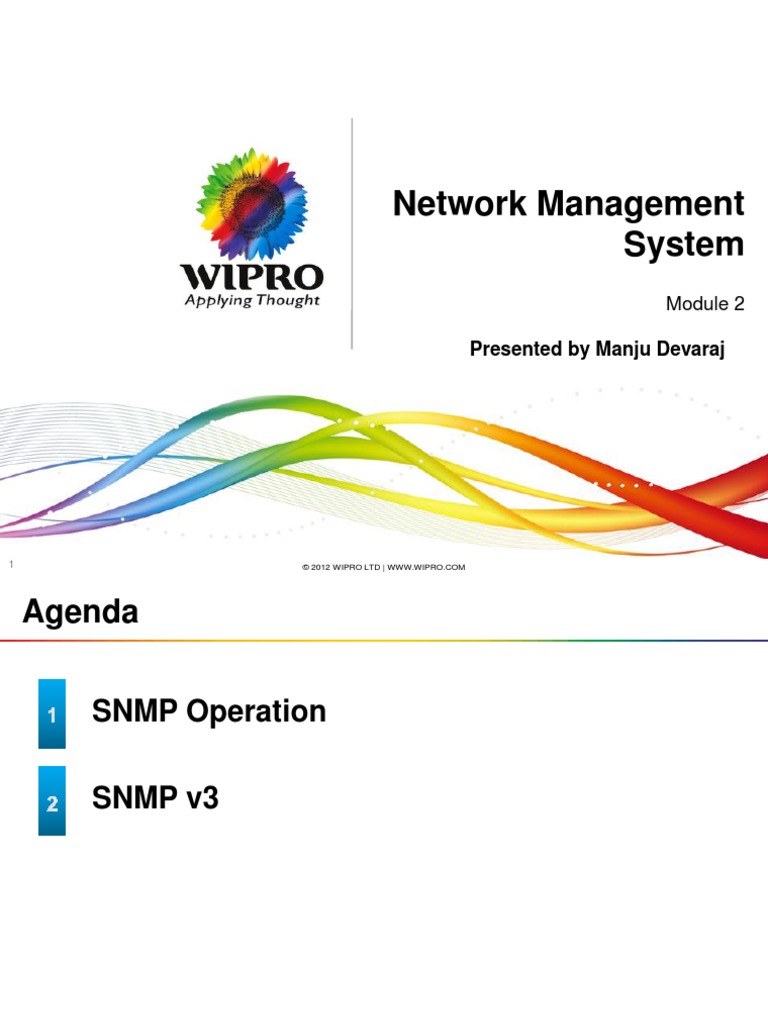 WIPRO
Applying Thought

Network Management System

Module 2

Presented by Manju Devaraj

1

© 2012 WIPRO LTD | WWW.WIPRO.COM

Agenda

1 SNMP Operation

2 SNMP v3